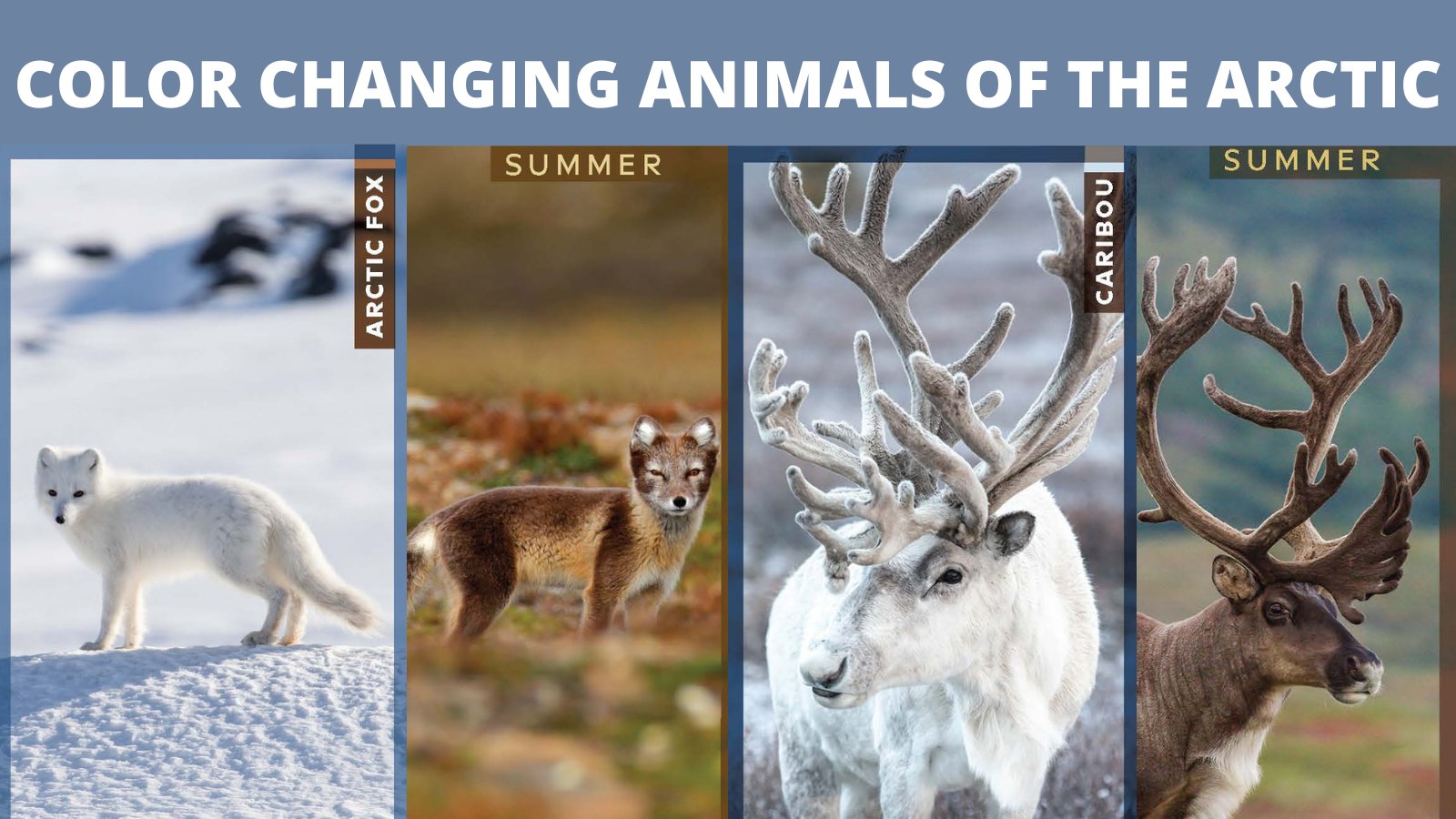 COLOR CHANGING ANIMALS OF THE ARCTIC

ARCTIC FOX

SUMMER

CARIBOU

SUMMER